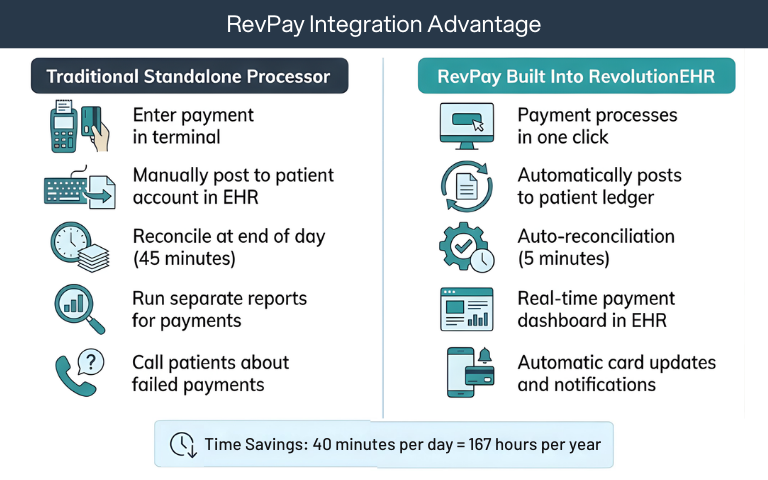 RevPay Integration Advantage

Traditional Standalone Processor

Enter payment in terminal

Manually post to patient account in EHR

Reconcile at end of day (45 minutes)

Run separate reports for payments

Call patients about failed payments

RevPay Built Into RevolutionEHR

Payment processes in one click

Automatically posts to patient ledger

Auto-reconciliation (5 minutes)

Real-time payment dashboard in EHR

Automatic card updates and notifications

Time Savings: 40 minutes per day = 167 hours per year